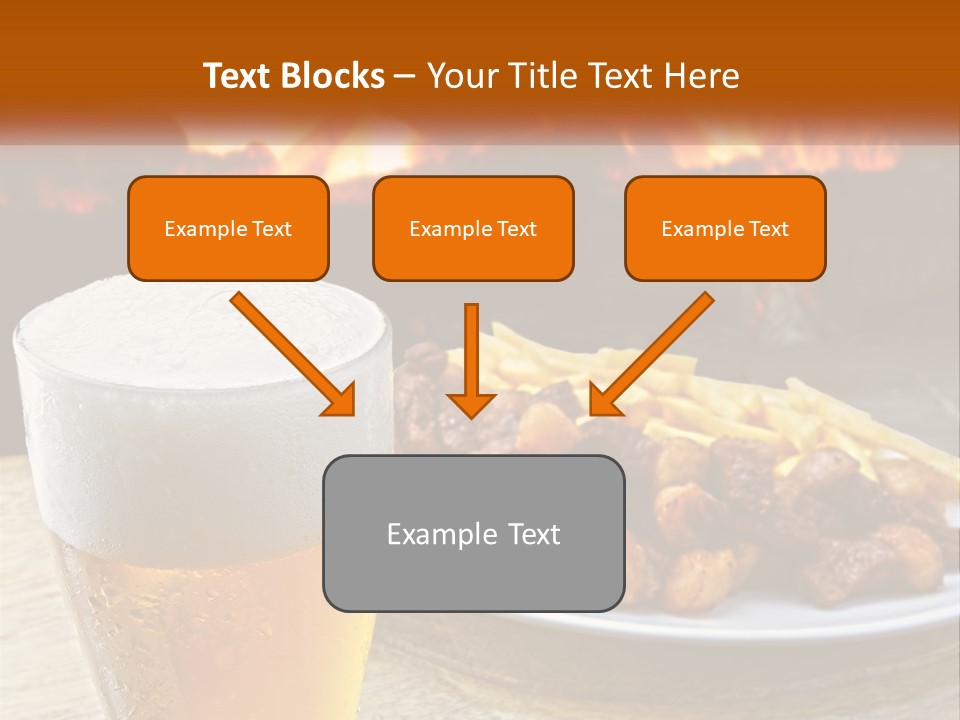 Text Blocks – Your Title Text Here

Example Text

Example Text

Example Text

Example Text